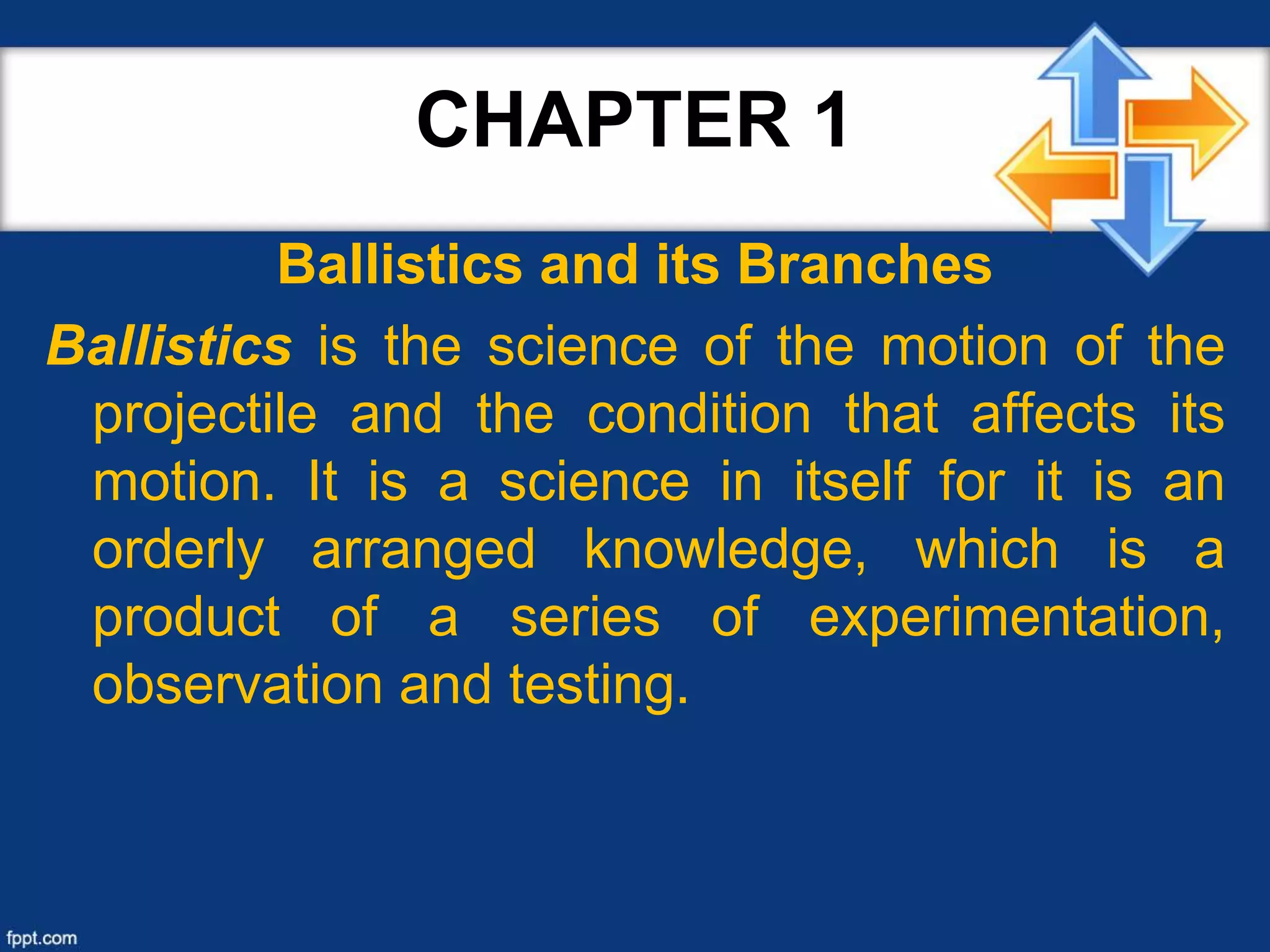 CHAPTER 1

Ballistics and its Branches

Ballistics is the science of the motion of the projectile and the condition that affects its motion. It is a science in itself for it is an orderly arranged knowledge, which is a product of a series of experimentation, observation and testing.

fppt.com